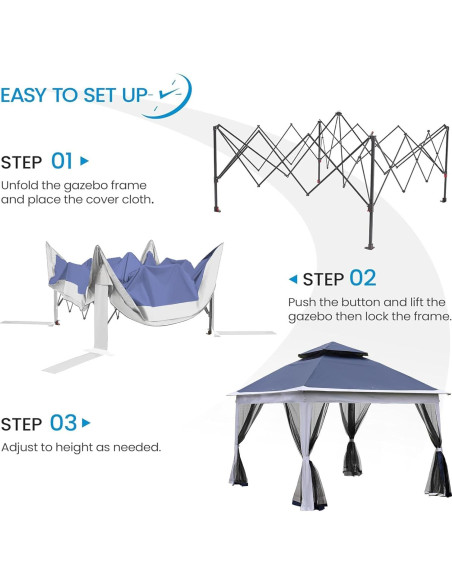 EASY TO SET UP

STEP 01

Unfold the gazebo frame and place the cover cloth.

STEP 02

Push the button and lift the gazebo then lock the frame.

STEP 03

Adjust to height as needed.